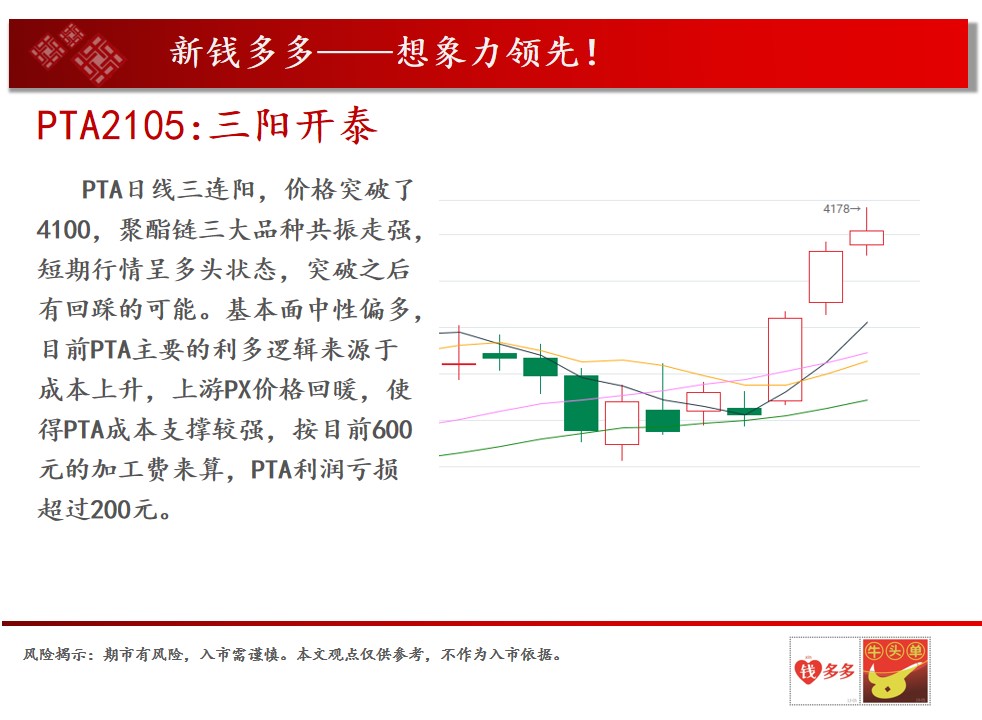 新钱多多——想象力领先！

PTA2105:三阳开泰

PTA日线三连阳，价格突破了4100，聚酯链三大品种共振走强，短期行情呈多头状态，突破之后有回踩的可能。基本面中性偏多，目前PTA主要的利多逻辑来源于成本上升，上游PX价格回暖，使得PTA成本支撑较强，按目前600元的加工费来算，PTA利润亏损超过200元。

4178→

风险揭示：期市有风险，入市需谨慎。本文观点仅供参考，不作为入市依据。

钱多多

牛头单